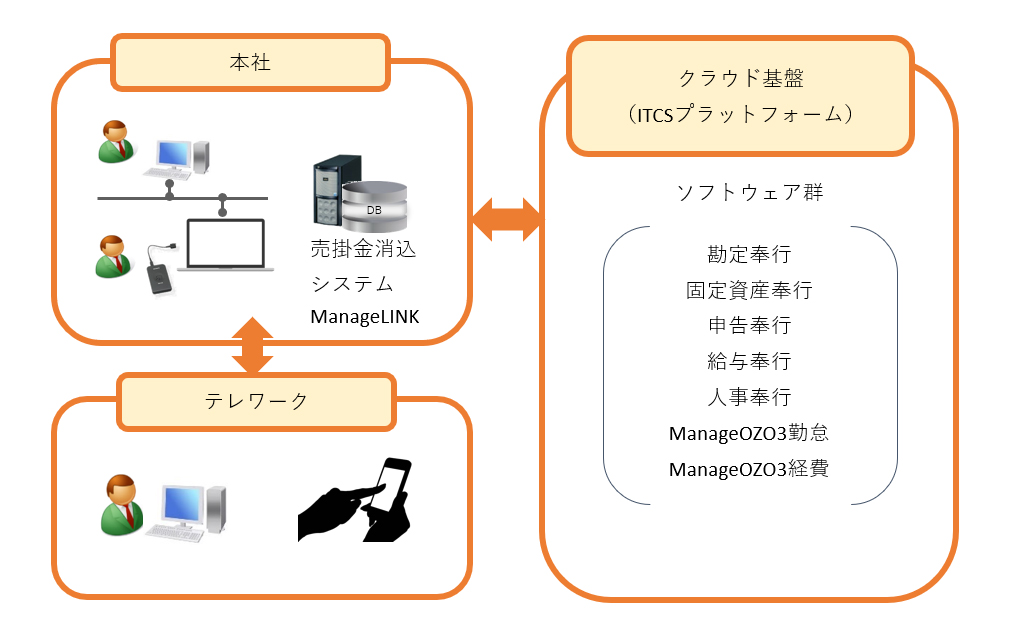 本社

DB

売掛金消込
システム
ManageLINK

テレワーク

クラウド基盤
（ITCSプラットフォーム）

ソフトウェア群

勘定奉行
固定資産奉行
申告奉行
給与奉行
人事奉行
ManageOZO3勤怠
ManageOZO3経費